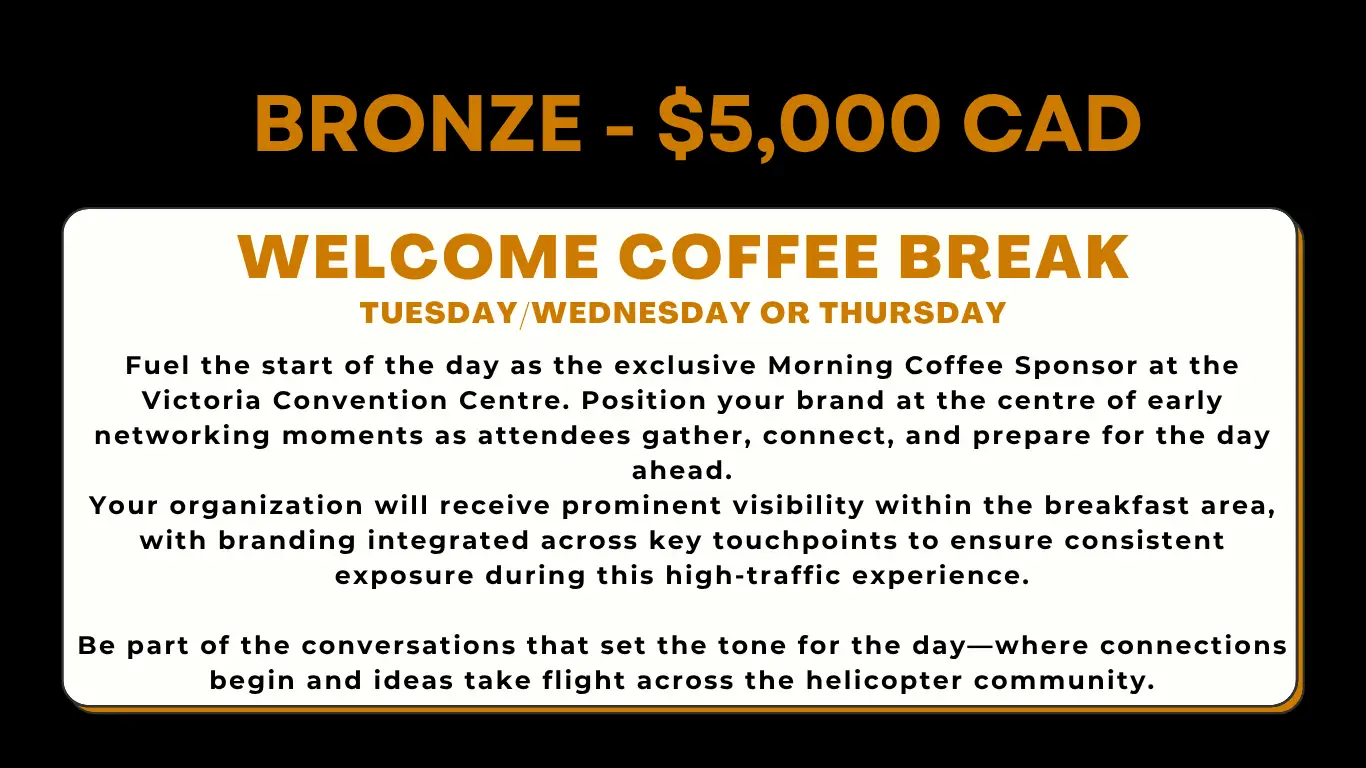 BRONZE - $5,000 CAD

WELCOME COFFEE BREAK

TUESDAY/WEDNESDAY OR THURSDAY

Fuel the start of the day as the exclusive Morning Coffee Sponsor at the Victoria Convention Centre. Position your brand at the centre of early networking moments as attendees gather, connect, and prepare for the day ahead.
Your organization will receive prominent visibility within the breakfast area, with branding integrated across key touchpoints to ensure consistent exposure during this high-traffic experience.

Be part of the conversations that set the tone for the day—where connections begin and ideas take flight across the helicopter community.